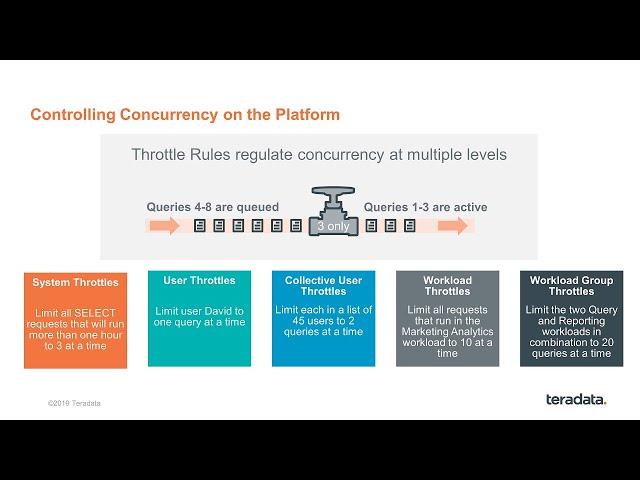 Controlling Concurrency on the Platform

Throttle Rules regulate concurrency at multiple levels

Queries 4-8 are queued

3 only

Queries 1-3 are active

System Throttles

Limit all SELECT requests that will run more than one hour to 3 at a time

User Throttles

Limit user David to one query at a time

Collective User Throttles

Limit each in a list of 45 users to 2 queries at a time

Workload Throttles

Limit all requests that run in the Marketing Analytics workload to 10 at a time

Workload Group Throttles

Limit the two Query and Reporting workloads in combination to 20 queries at a time

©2019 Teradata

teradata.